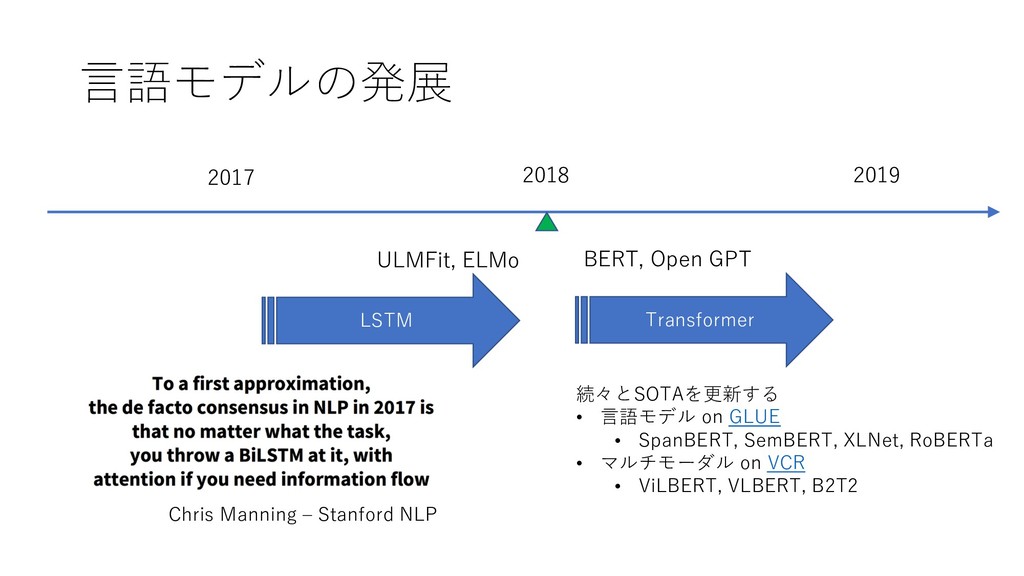 言語モデルの発展

2017

2018

2019

ULMFit, ELMo

BERT, Open GPT

LSTM

Transformer

To a first approximation, the de facto consensus in NLP in 2017 is that no matter what the task, you throw a BiLSTM at it, with attention if you need information flow

Chris Manning – Stanford NLP

続々とSOTAを更新する
• 言語モデル on GLUE
  • SpanBERT, SemBERT, XLNet, RoBERTa
• マルチモーダル on VCR
  • ViLBERT, VLBERT, B2T2